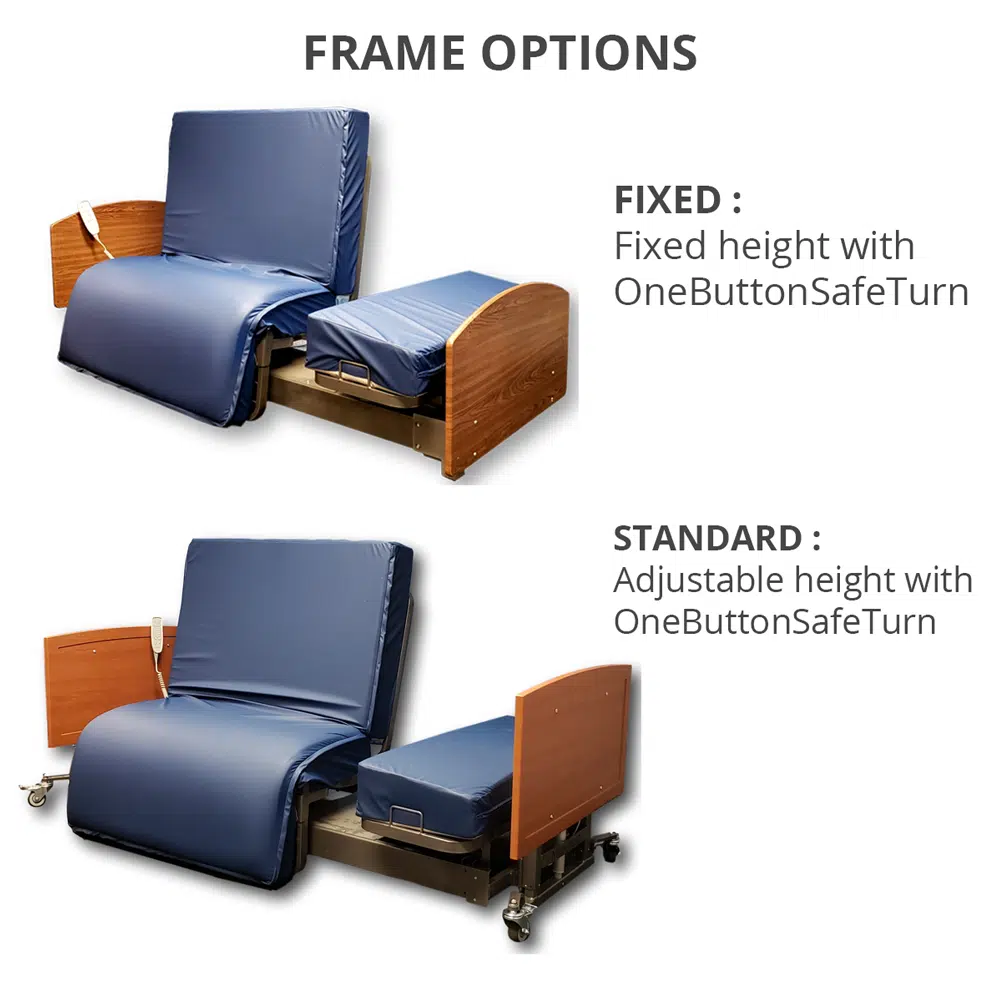 FRAME OPTIONS

FIXED :
Fixed height with OneButtonSafeTurn

STANDARD :
Adjustable height with OneButtonSafeTurn